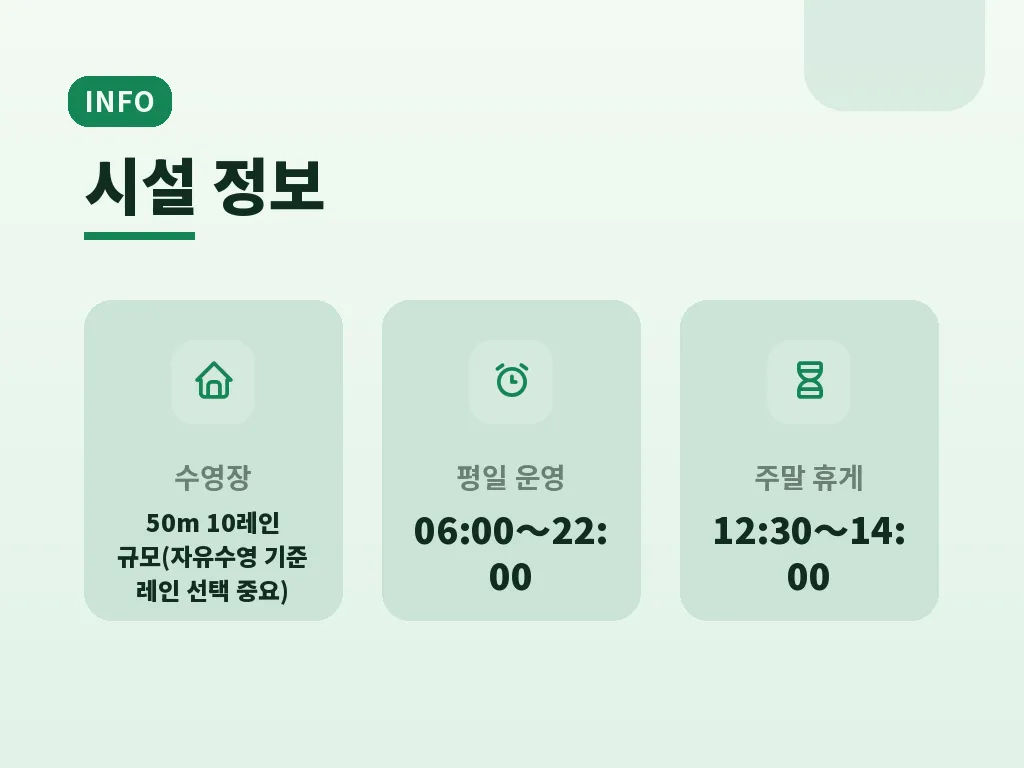 INFO

시설 정보

수영장

50m 10레인 규모(자유수영 기준 레인 선택 중요)

평일 운영

06:00～22:00

주말 휴게

12:30～14:00